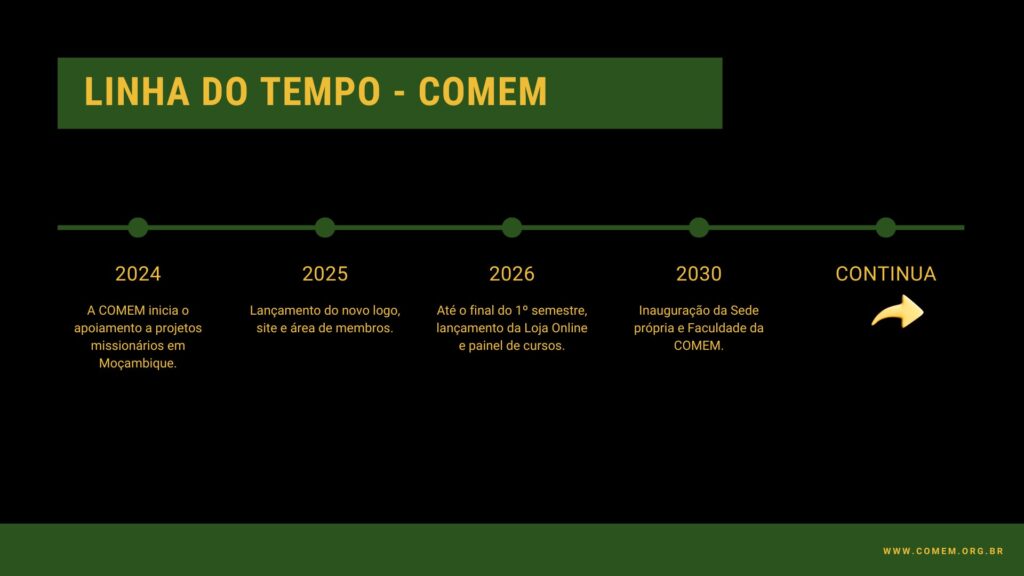 LINHA DO TEMPO - COMEM

2024

A COMEM inicia o apoiamento a projetos missionários em Moçambique.

2025

Lançamento do novo logo, site e área de membros.

2026

Até o final do 1º semestre, lançamento da Loja Online e painel de cursos.

2030

Inauguração da Sede própria e Faculdade da COMEM.

CONTINUA

WWW.COMEM.ORG.BR